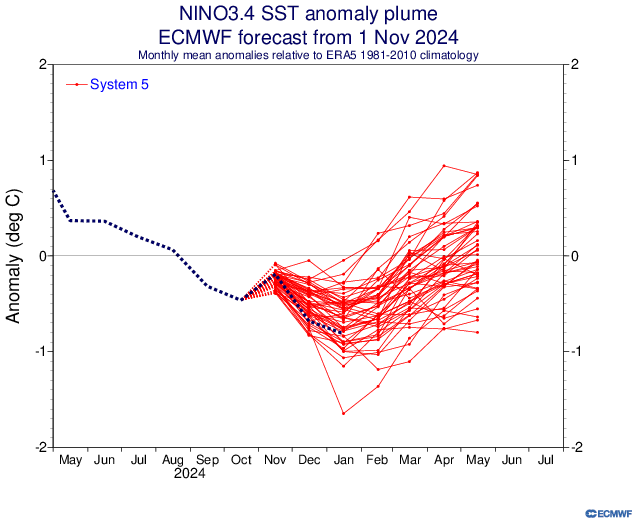 NINO3.4 SST anomaly plume
ECMWF forecast from 1 Nov 2024
Monthly mean anomalies relative to ERA5 1981-2010 climatology

System 5

Anomaly (deg C)

2
1
0
-1
-2

2
1
0
-1
-2

May Jun Jul Aug Sep Oct Nov Dec Jan Feb Mar Apr May Jun Jul
2024

ECMWF